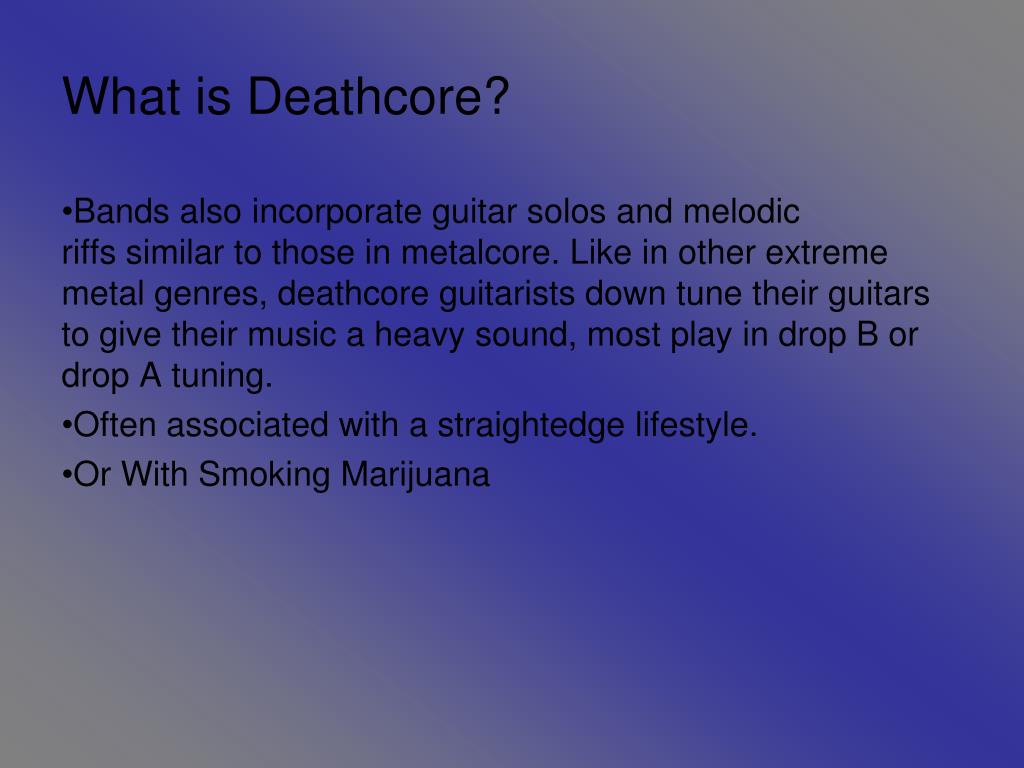 What is Deathcore?

•Bands also incorporate guitar solos and melodic riffs similar to those in metalcore. Like in other extreme metal genres, deathcore guitarists down tune their guitars to give their music a heavy sound, most play in drop B or drop A tuning.

•Often associated with a straightedge lifestyle.

•Or With Smoking Marijuana